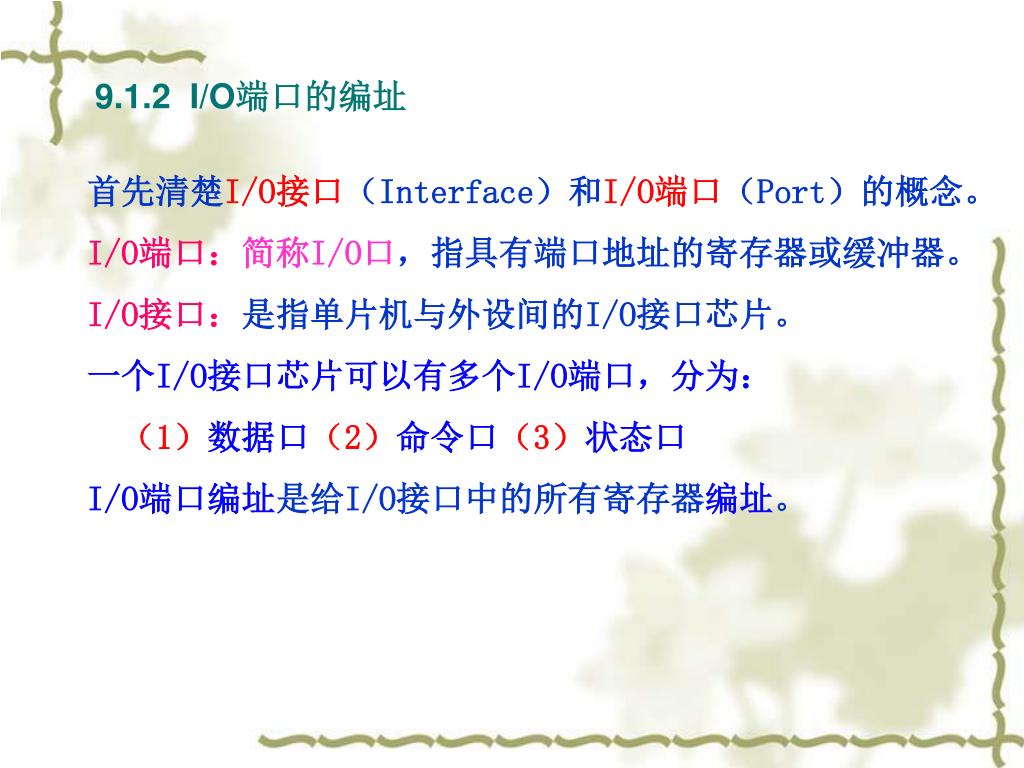 9.1.2 I/O端口的编址

首先清楚I/O接口（Interface）和I/O端口（Port）的概念。

I/O端口：简称I/O口，指具有端口地址的寄存器或缓冲器。

I/O接口：是指单片机与外设间的I/O接口芯片。

一个I/O接口芯片可以有多个I/O端口，分为：

（1）数据口（2）命令口（3）状态口

I/O端口编址是给I/O接口中的所有寄存器编址。